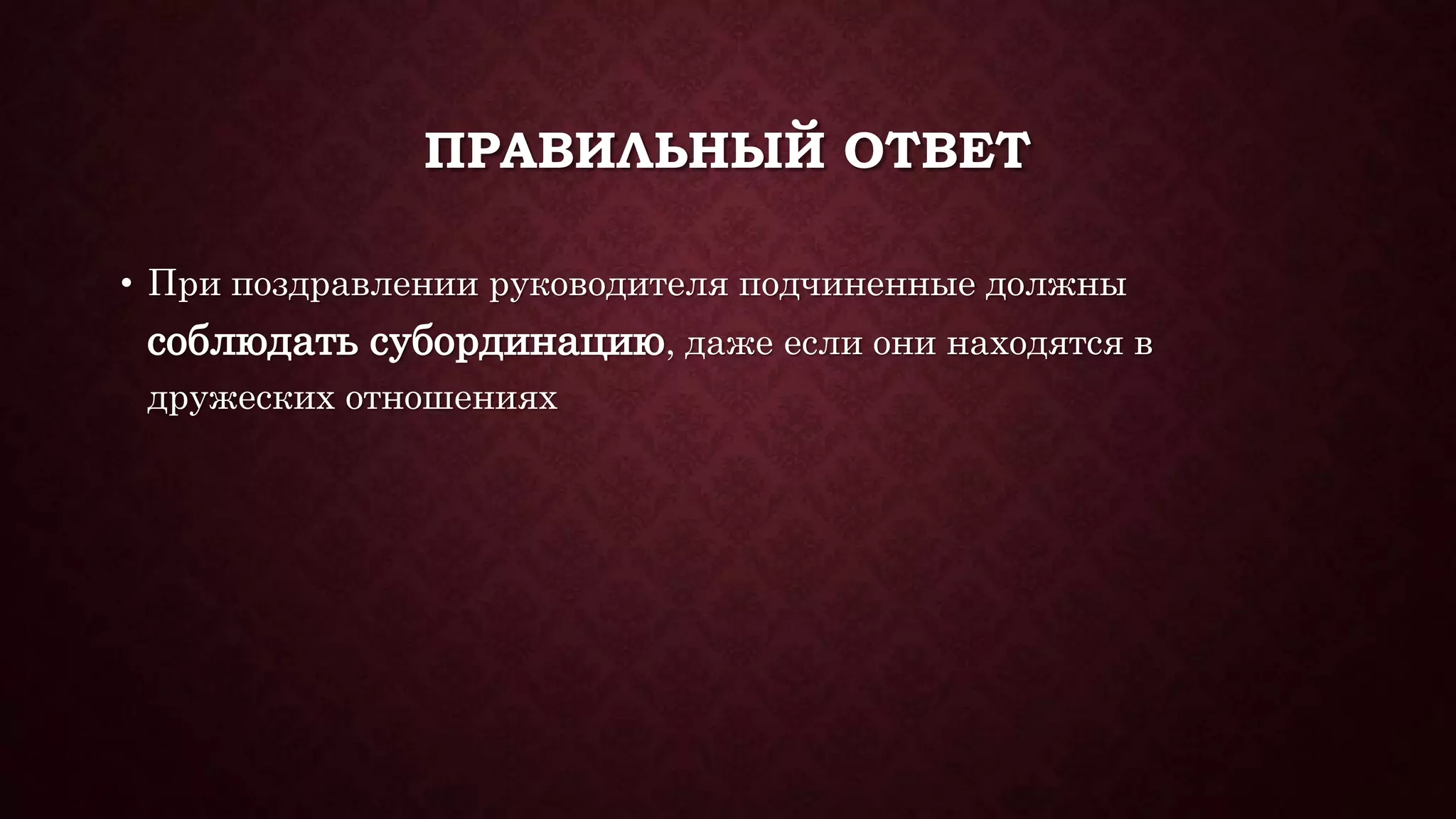 ПРАВИЛЬНЫЙ ОТВЕТ

• При поздравлении руководителя подчиненные должны соблюдать субординацию, даже если они находятся в дружеских отношениях